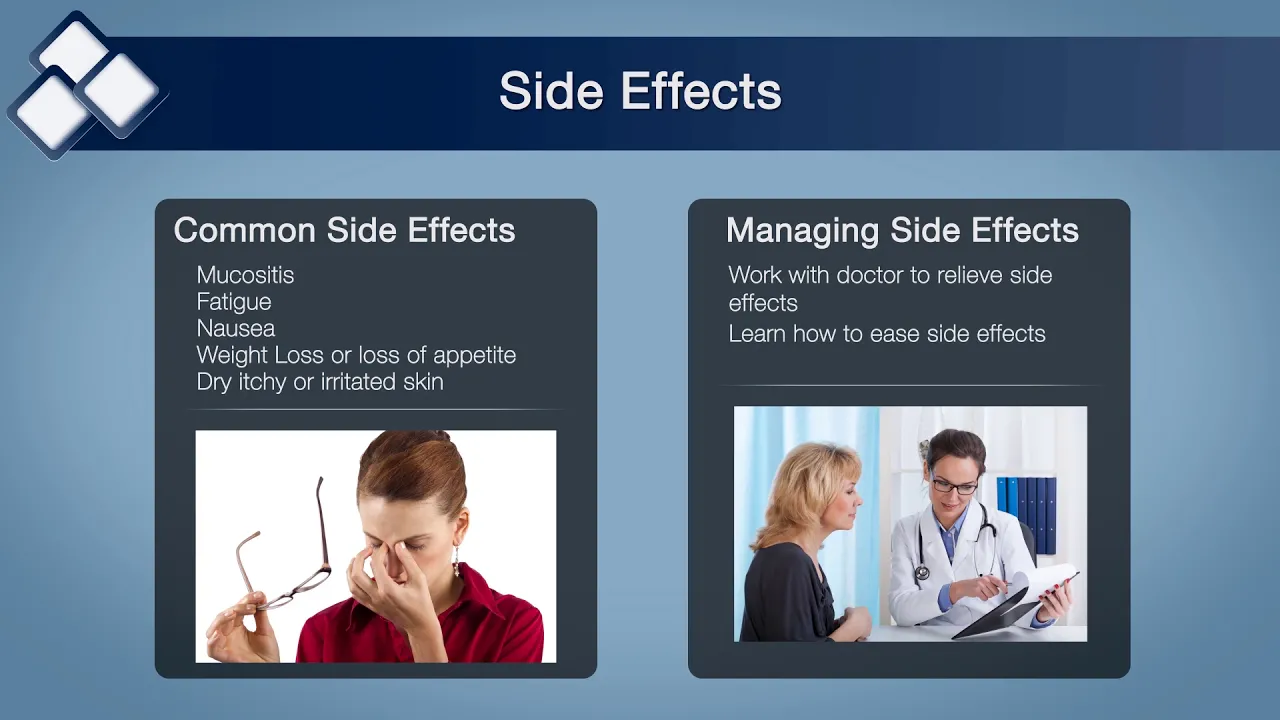 Side Effects

Common Side Effects

Mucositis
Fatigue
Nausea
Weight Loss or loss of appetite
Dry itchy or irritated skin

Managing Side Effects

Work with doctor to relieve side effects
Learn how to ease side effects